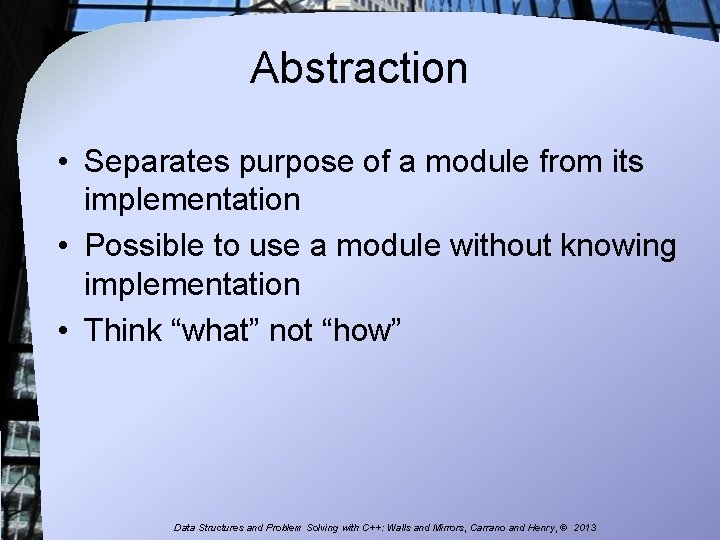 Abstraction

• Separates purpose of a module from its implementation
• Possible to use a module without knowing implementation
• Think “what” not “how”

Data Structures and Problem Solving with C++: Walls and Mirrors, Carrano and Henry, © 2013